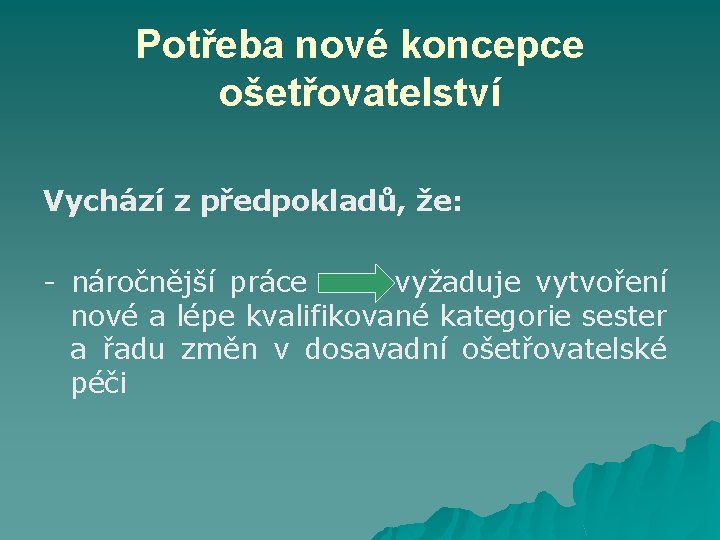 Potřeba nové koncepce ošetřovatelství

Vychází z předpokladů, že:

- náročnější práce vyžaduje vytvoření nové a lépe kvalifikované kategorie sester a řadu změn v dosavadní ošetřovatelské péči